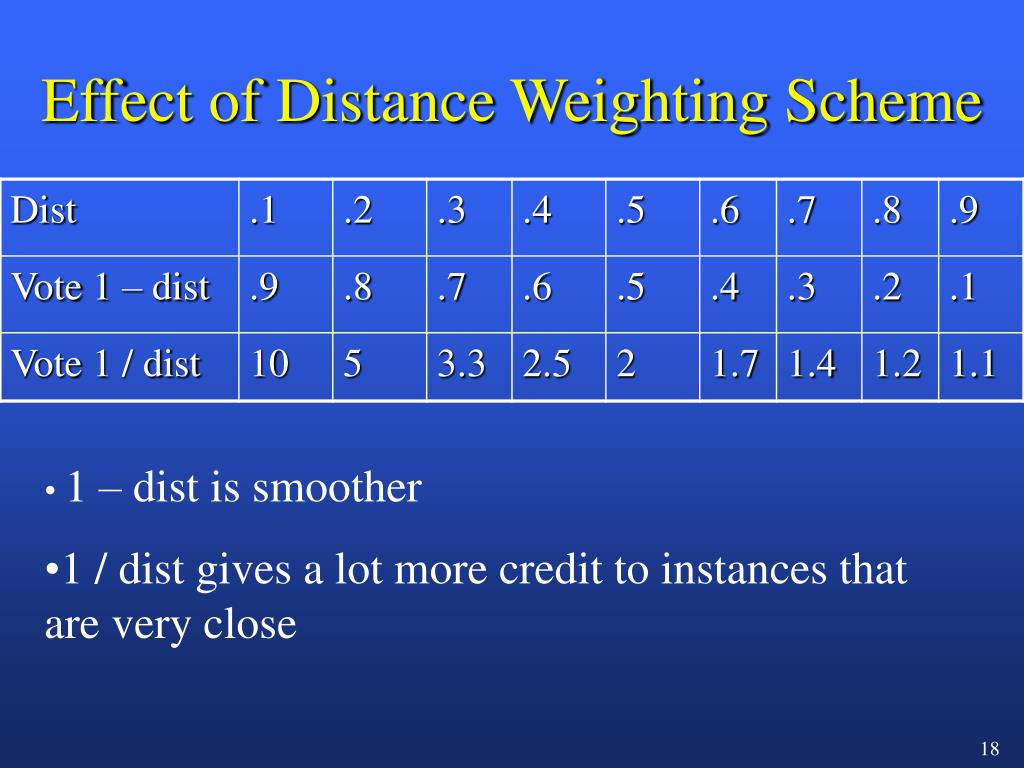 Effect of Distance Weighting Scheme

| Dist | .1 | .2 | .3 | .4 | .5 | .6 | .7 | .8 | .9 |
|---|---|---|---|---|---|---|---|---|---|
| Vote 1 – dist | .9 | .8 | .7 | .6 | .5 | .4 | .3 | .2 | .1 |
| Vote 1 / dist | 10 | 5 | 3.3 | 2.5 | 2 | 1.7 | 1.4 | 1.2 | 1.1 |

• 1 – dist is smoother

•1 / dist gives a lot more credit to instances that are very close

18